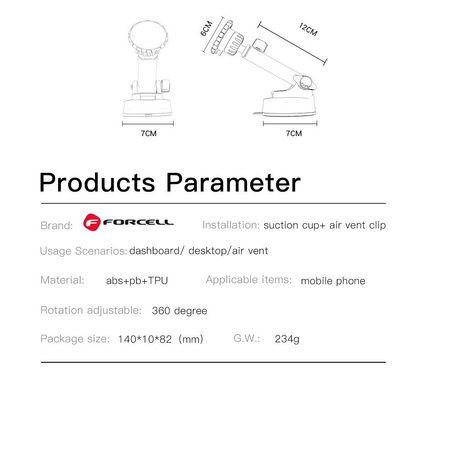 6CM

12CM

7CM

7CM

Products Parameter

Brand: FORCELL

Installation: suction cup+ air vent clip

Usage Scenarios: dashboard/ desktop/air vent

Material: abs+pb+TPU

Applicable items: mobile phone

Rotation adjustable: 360 degree

Package size: 140*10*82 (mm)

G.W.: 234g